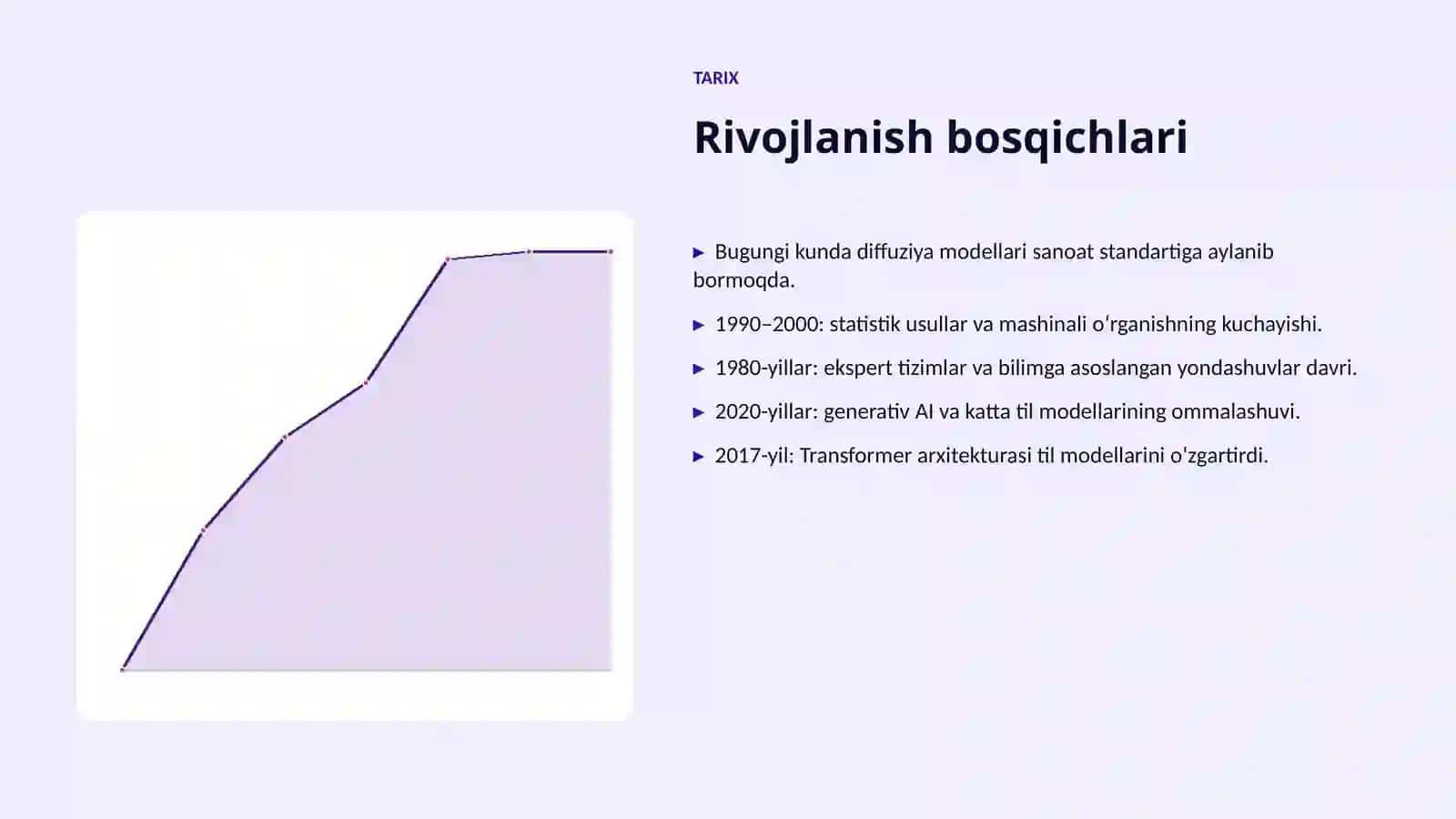 TARIX

Rivojlanish bosqichlari

▶ Bugungi kunda diffuziya modellari sanoat standartiga aylanib bormoqda.

▶ 1990–2000: statistik usullar va mashinali oʻrganishning kuchayishi.

▶ 1980-yillar: ekspert tizimlar va bilimga asoslangan yondashuvlar davri.

▶ 2020-yillar: generativ AI va katta til modellarining ommalashuvi.

▶ 2017-yil: Transformer arxitekturasi til modellarini o'zgartirdi.